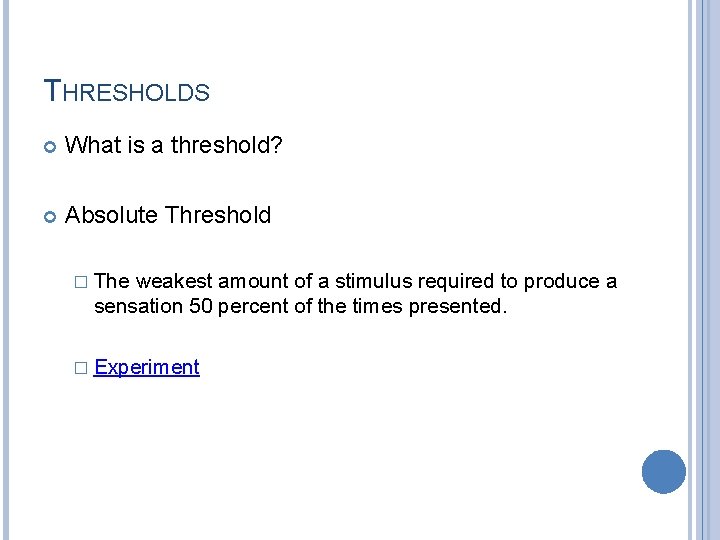 THRESHOLDS

What is a threshold?

Absolute Threshold

The weakest amount of a stimulus required to produce a sensation 50 percent of the times presented.

Experiment